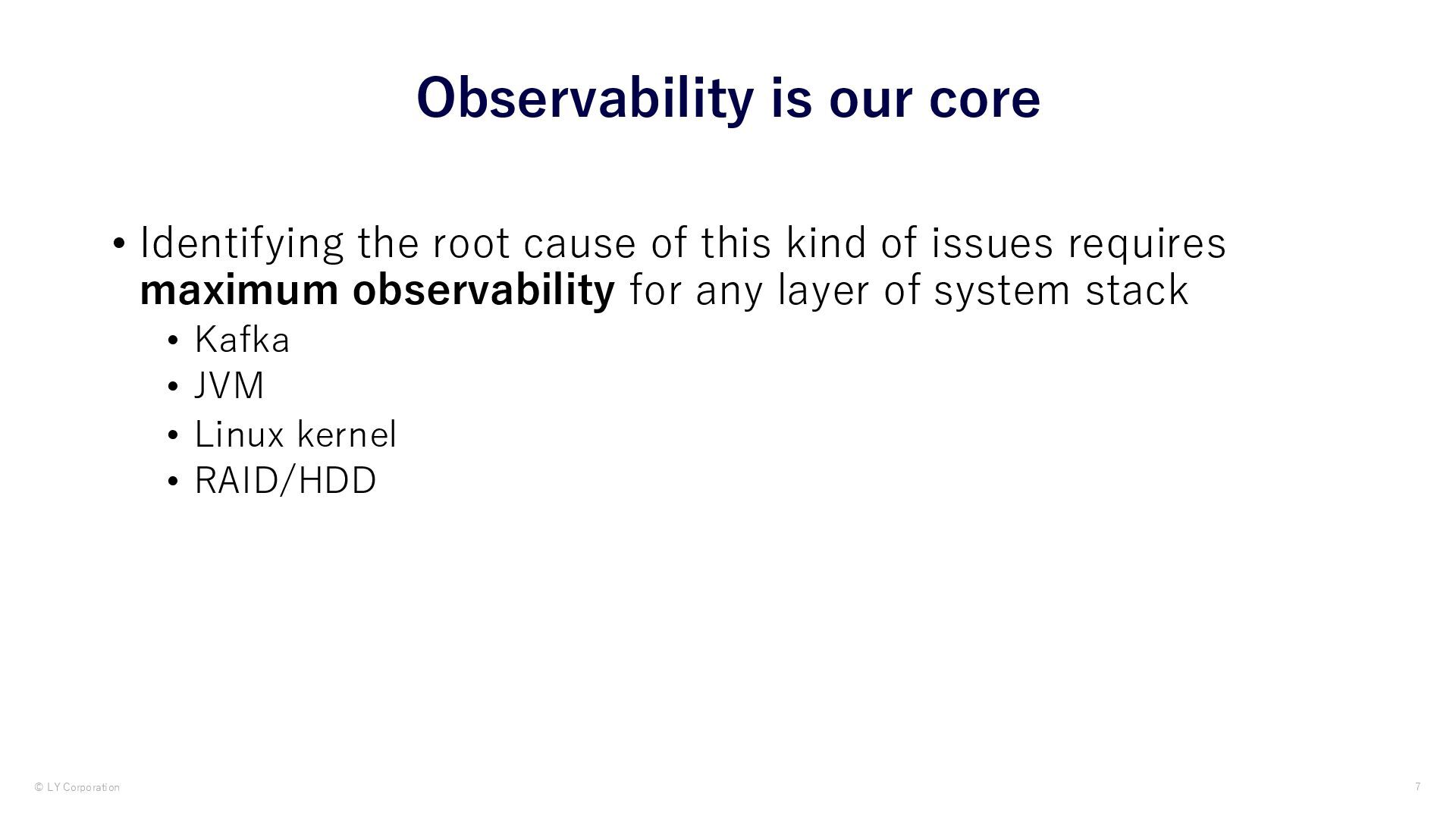 Observability is our core

• Identifying the root cause of this kind of issues requires maximum observability for any layer of system stack
  • Kafka
  • JVM
  • Linux kernel
  • RAID/HDD

© LY Corporation

7